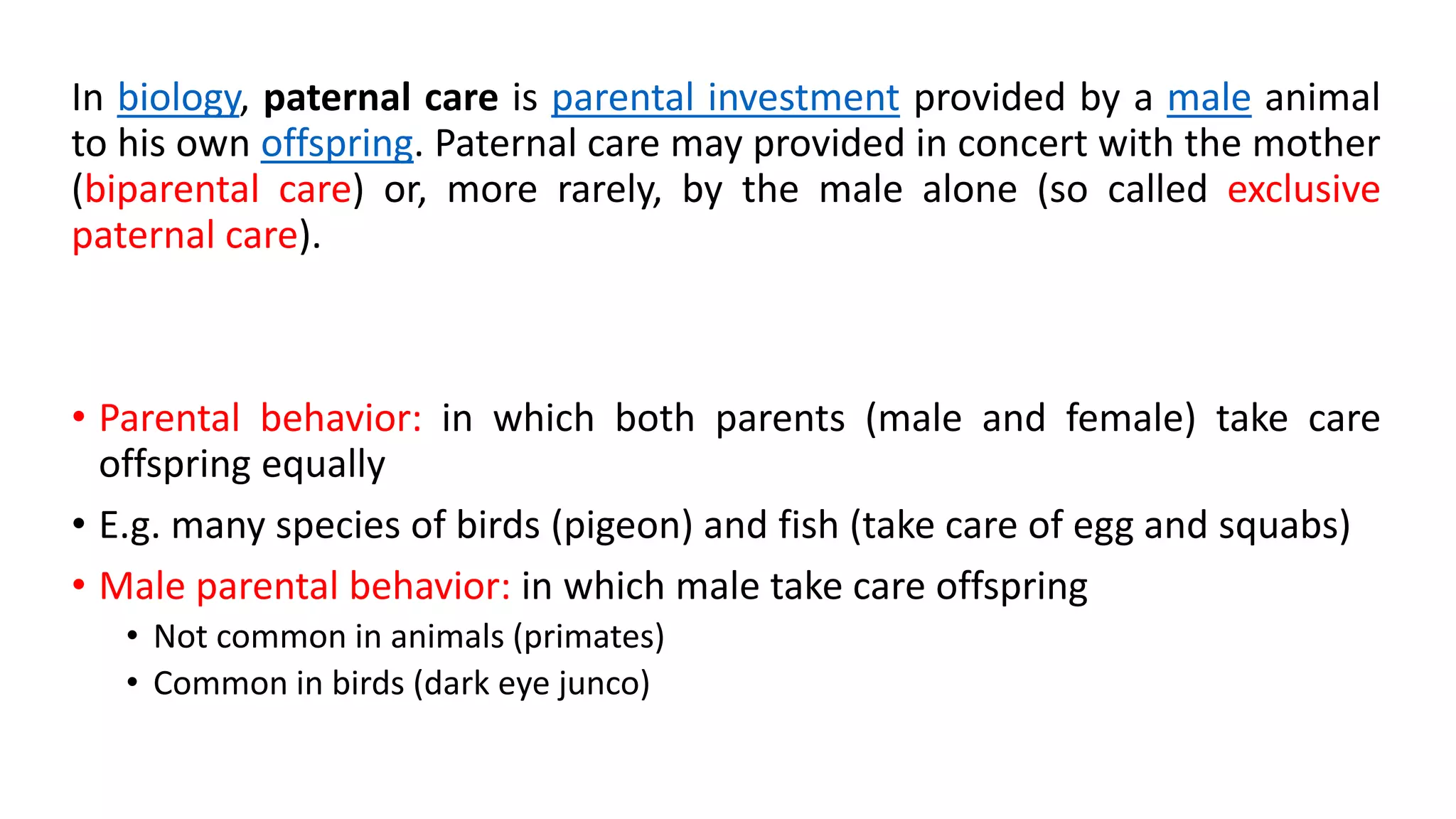 In biology, paternal care is parental investment provided by a male animal to his own offspring. Paternal care may provided in concert with the mother (biparental care) or, more rarely, by the male alone (so called exclusive paternal care).

• Parental behavior: in which both parents (male and female) take care offspring equally
• E.g. many species of birds (pigeon) and fish (take care of egg and squabs)
• Male parental behavior: in which male take care offspring
  • Not common in animals (primates)
  • Common in birds (dark eye junco)